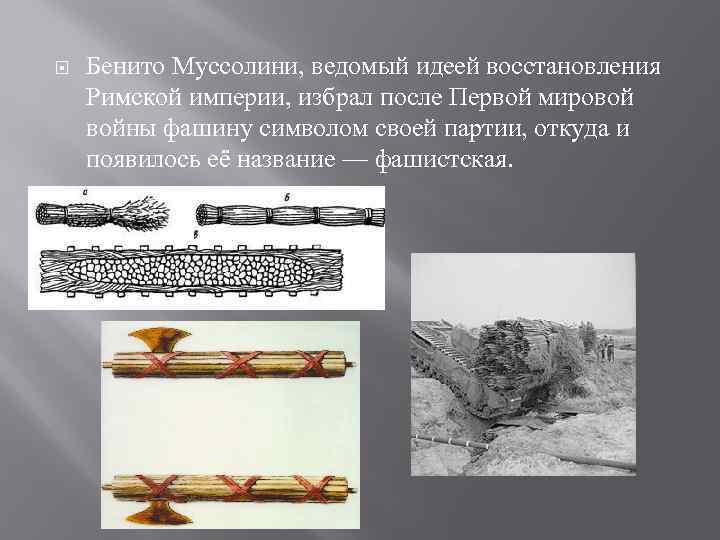 Бенито Муссолини, ведомый идеей восстановления Римской империи, избрал после Первой мировой войны фашину символом своей партии, откуда и появилось её название — фашистская.

а
б
в